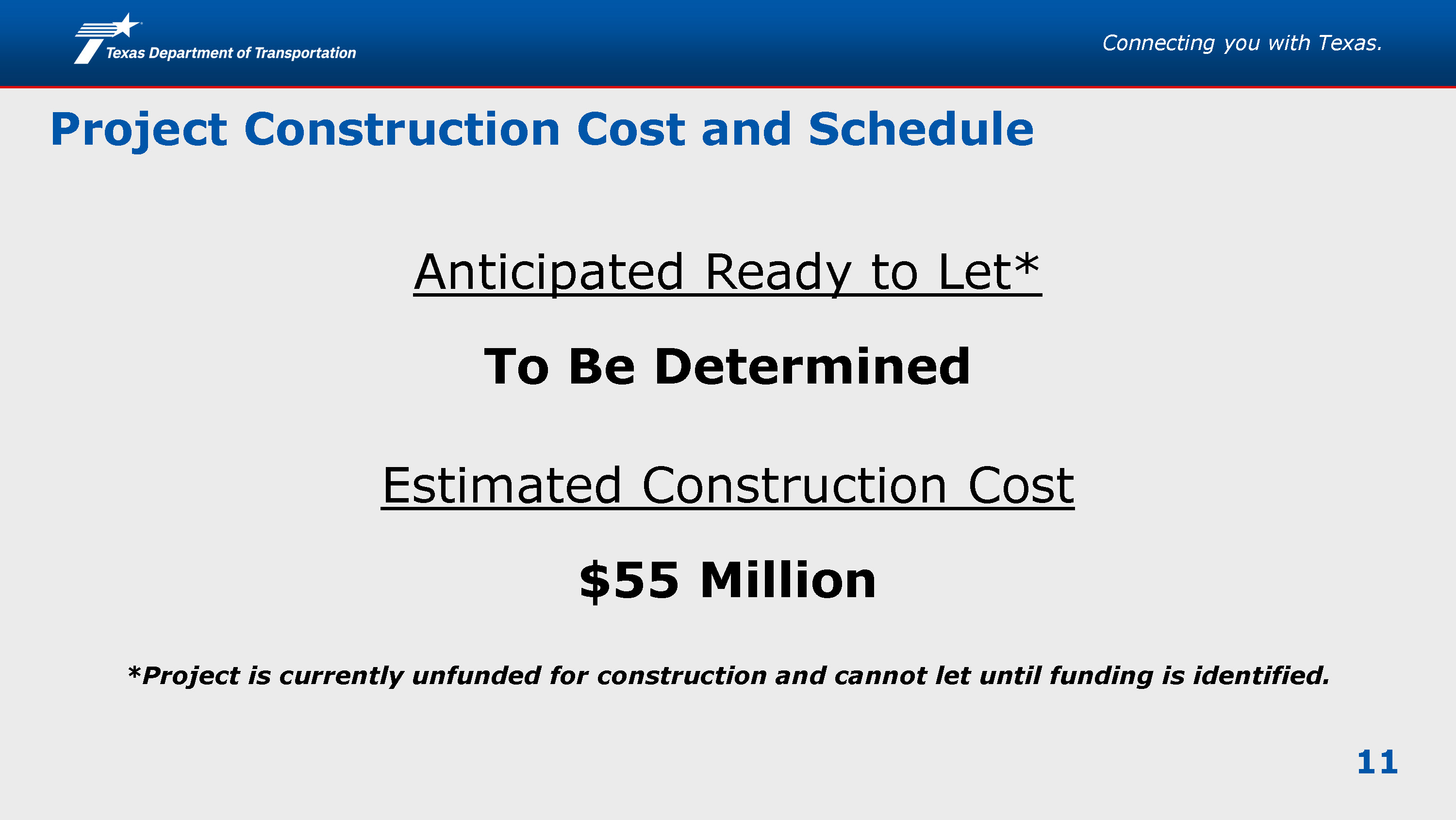 Texas Department of Transportation

Connecting you with Texas.

Project Construction Cost and Schedule

Anticipated Ready to Let*

To Be Determined

Estimated Construction Cost

\$55 Million

*Project is currently unfunded for construction and cannot let until funding is identified.

11